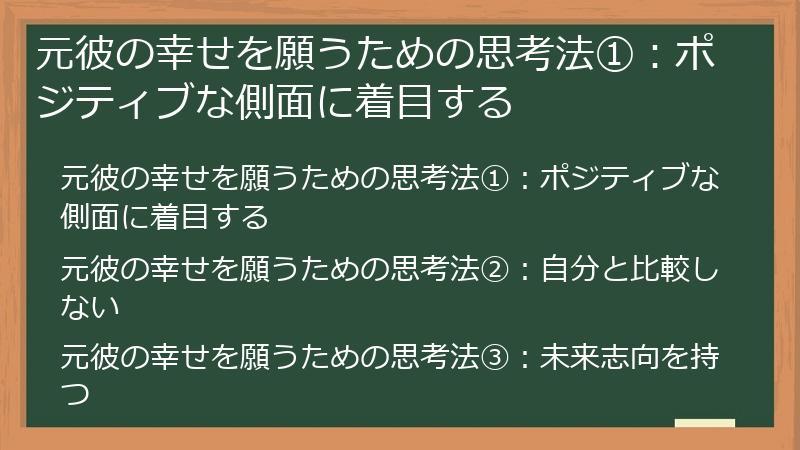 元彼の幸せを願うための思考法①：ポジティブな側面に着目する

元彼の幸せを願うための思考法①：ポジティブな側面に着目する

元彼の幸せを願うための思考法②：自分と比較しない

元彼の幸せを願うための思考法③：未来志向を持つ